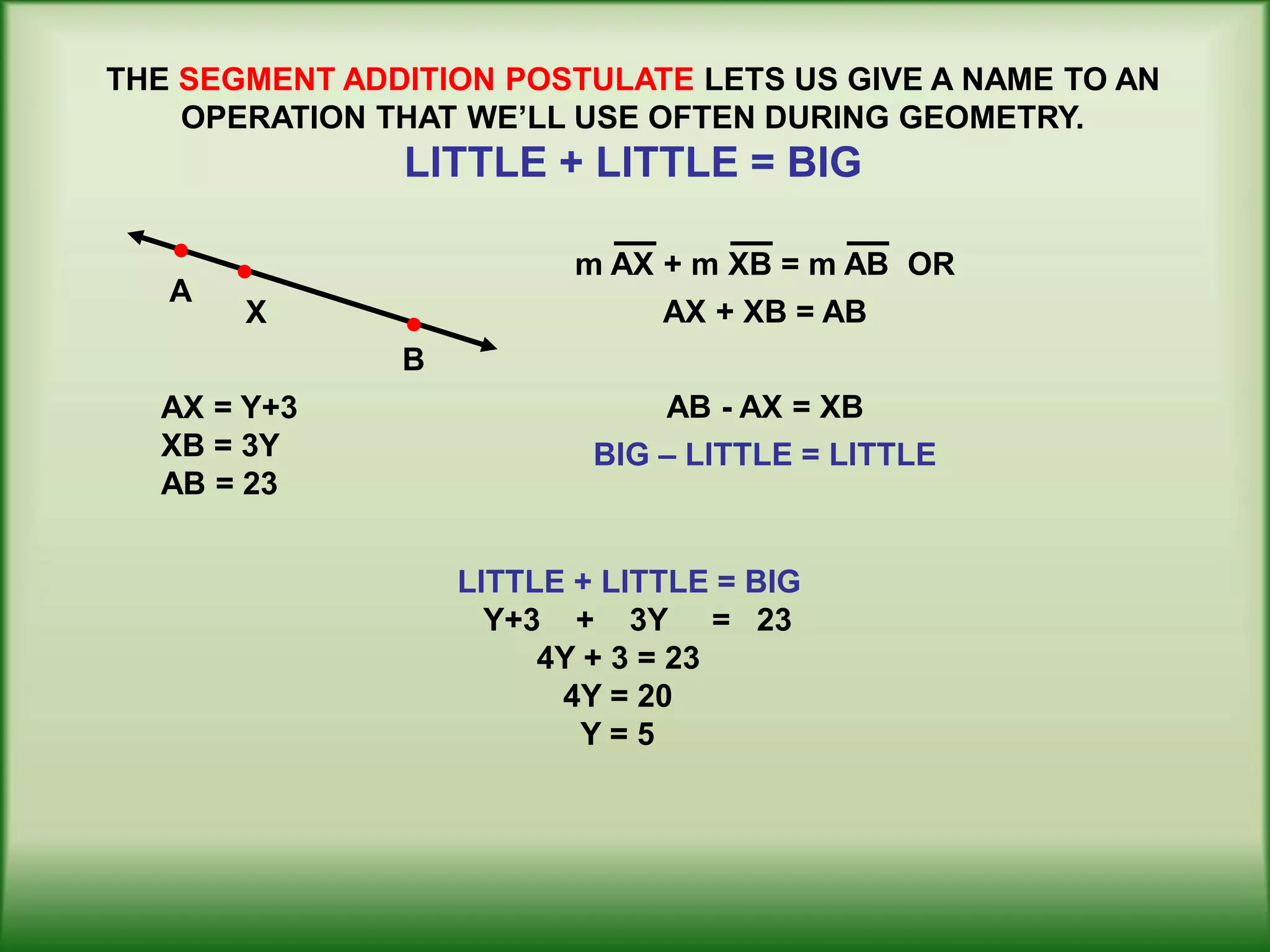 THE SEGMENT ADDITION POSTULATE LETS US GIVE A NAME TO AN OPERATION THAT WE'LL USE OFTEN DURING GEOMETRY.

LITTLE + LITTLE = BIG

A

X

B

$m\ \overline{AX} + m\ \overline{XB} = m\ \overline{AB}$ OR

AX + XB = AB

AX = Y+3
XB = 3Y
AB = 23

AB - AX = XB

BIG – LITTLE = LITTLE

LITTLE + LITTLE = BIG
Y+3 + 3Y = 23
4Y + 3 = 23
4Y = 20
Y = 5